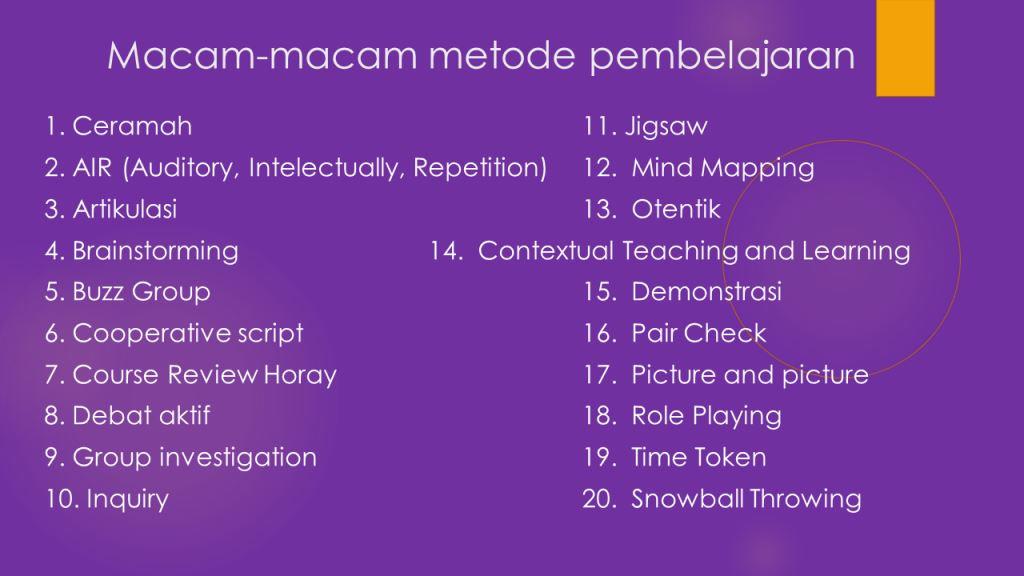 Macam-macam metode pembelajaran

1. Ceramah
2. AIR (Auditory, Intelectually, Repetition)
3. Artikulasi
4. Brainstorming
5. Buzz Group
6. Cooperative script
7. Course Review Horay
8. Debat aktif
9. Group investigation
10. Inquiry

11. Jigsaw
12. Mind Mapping
13. Otentik
14. Contextual Teaching and Learning
15. Demonstrasi
16. Pair Check
17. Picture and picture
18. Role Playing
19. Time Token
20. Snowball Throwing